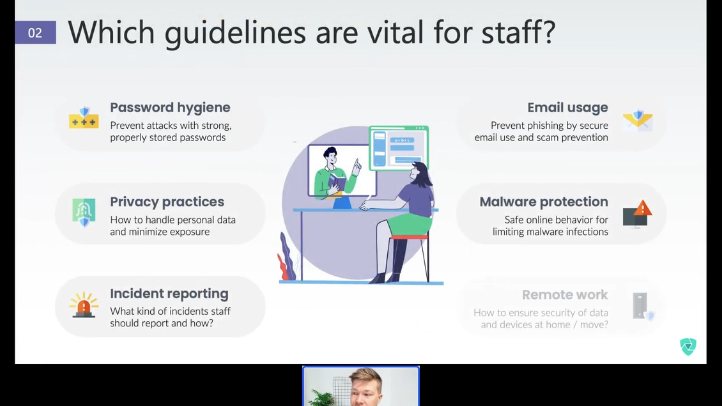 02 Which guidelines are vital for staff?

Password hygiene
Prevent attacks with strong, properly stored passwords

Privacy practices
How to handle personal data and minimize exposure

Incident reporting
What kind of incidents staff should report and how?

Email usage
Prevent phishing by secure email use and scam prevention

Malware protection
Safe online behavior for limiting malware infections

Remote work
How to ensure security of data and devices at home / move?